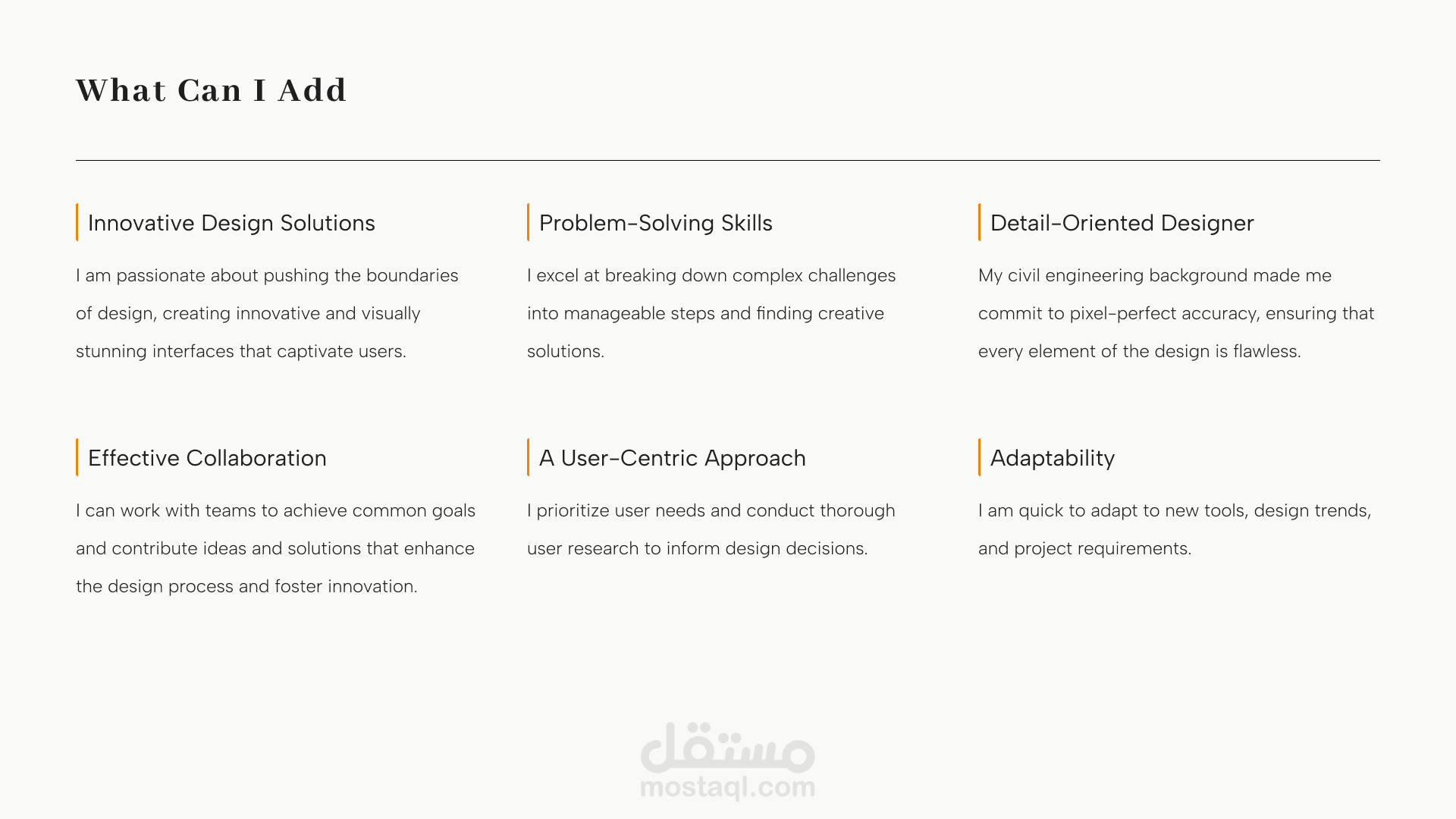 What Can I Add

Innovative Design Solutions

I am passionate about pushing the boundaries of design, creating innovative and visually stunning interfaces that captivate users.

Problem-Solving Skills

I excel at breaking down complex challenges into manageable steps and finding creative solutions.

Detail-Oriented Designer

My civil engineering background made me commit to pixel-perfect accuracy, ensuring that every element of the design is flawless.

Effective Collaboration

I can work with teams to achieve common goals and contribute ideas and solutions that enhance the design process and foster innovation.

A User-Centric Approach

I prioritize user needs and conduct thorough user research to inform design decisions.

Adaptability

I am quick to adapt to new tools, design trends, and project requirements.

مستقل
mostaql.com